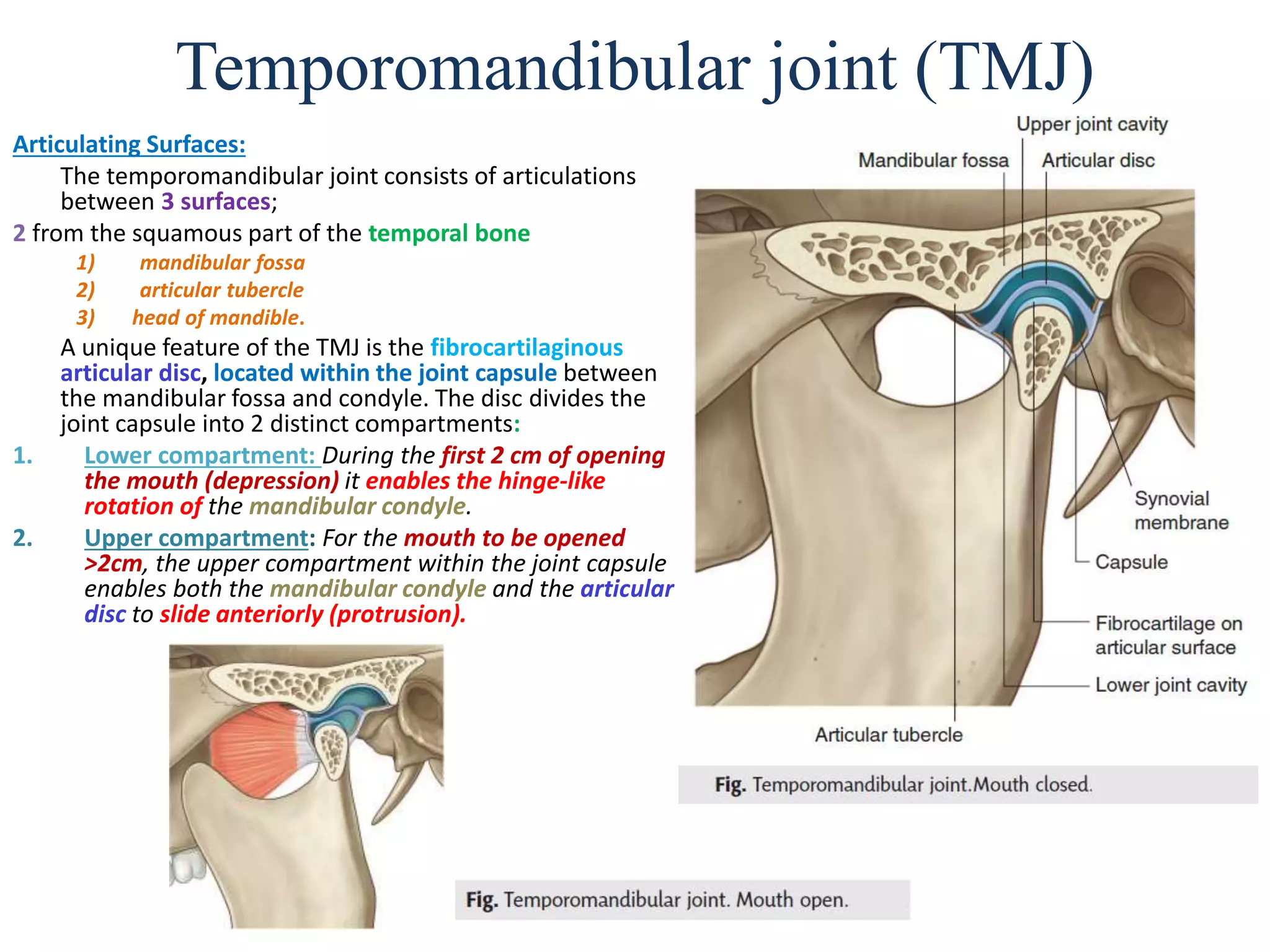 Temporomandibular joint (TMJ)

Articulating Surfaces:

The temporomandibular joint consists of articulations between 3 surfaces;

2 from the squamous part of the temporal bone

1) mandibular fossa
2) articular tubercle
3) head of mandible.

A unique feature of the TMJ is the fibrocartilaginous articular disc, located within the joint capsule between the mandibular fossa and condyle. The disc divides the joint capsule into 2 distinct compartments:

1. Lower compartment: During the first 2 cm of opening the mouth (depression) it enables the hinge-like rotation of the mandibular condyle.
2. Upper compartment: For the mouth to be opened >2cm, the upper compartment within the joint capsule enables both the mandibular condyle and the articular disc to slide anteriorly (protrusion).

Upper joint cavity
Mandibular fossa
Articular disc
Synovial membrane
Capsule
Fibrocartilage on articular surface
Lower joint cavity
Articular tubercle

Fig. Temporomandibular joint.Mouth closed.

Fig. Temporomandibular joint. Mouth open.